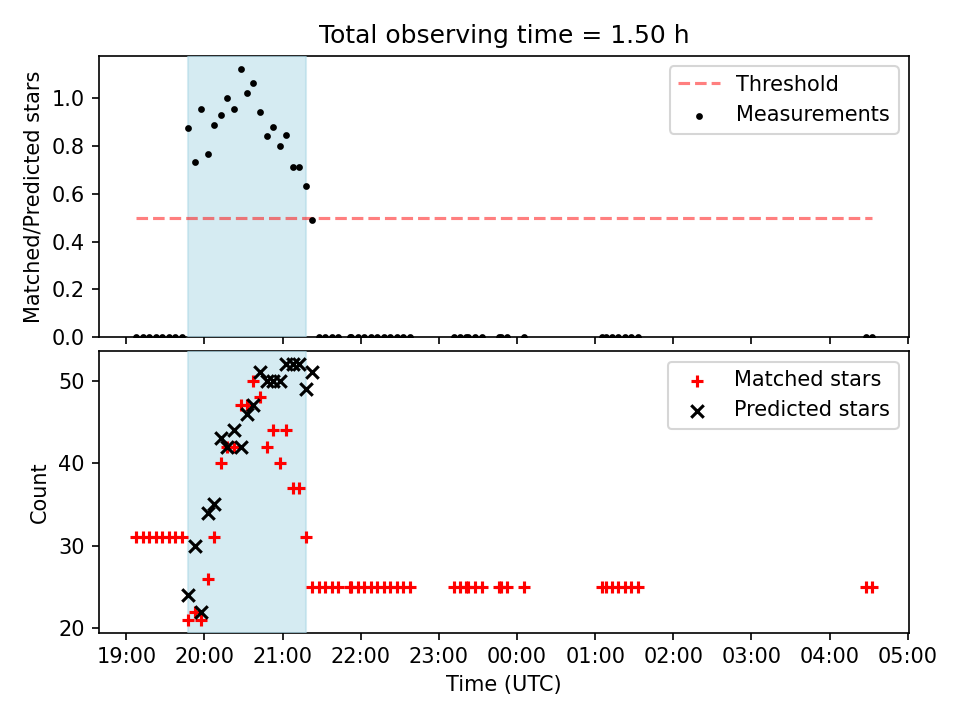 Total observing time = 1.50 h

Matched/Predicted stars

1.0
0.8
0.6
0.4
0.2
0.0

Threshold
Measurements

Count

50
40
30
20

Matched stars
Predicted stars

19:00 20:00 21:00 22:00 23:00 00:00 01:00 02:00 03:00 04:00 05:00

Time (UTC)